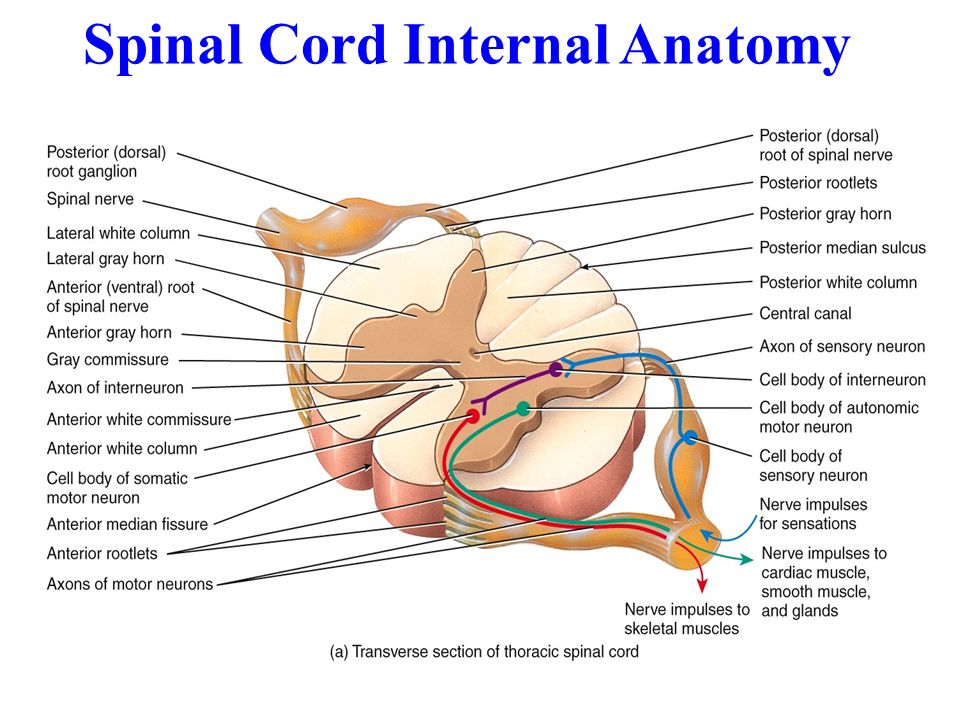 Spinal Cord Internal Anatomy

Posterior (dorsal) root ganglion
Spinal nerve
Lateral white column
Lateral gray horn
Anterior (ventral) root of spinal nerve
Anterior gray horn
Gray commissure
Axon of interneuron
Anterior white commissure
Anterior white column
Cell body of somatic motor neuron
Anterior median fissure
Anterior rootlets
Axons of motor neurons

Posterior (dorsal) root of spinal nerve
Posterior rootlets
Posterior gray horn
Posterior median sulcus
Posterior white column
Central canal
Axon of sensory neuron
Cell body of interneuron
Cell body of autonomic motor neuron
Cell body of sensory neuron
Nerve impulses for sensations
Nerve impulses to cardiac muscle, smooth muscle, and glands
Nerve impulses to skeletal muscles

(a) Transverse section of thoracic spinal cord